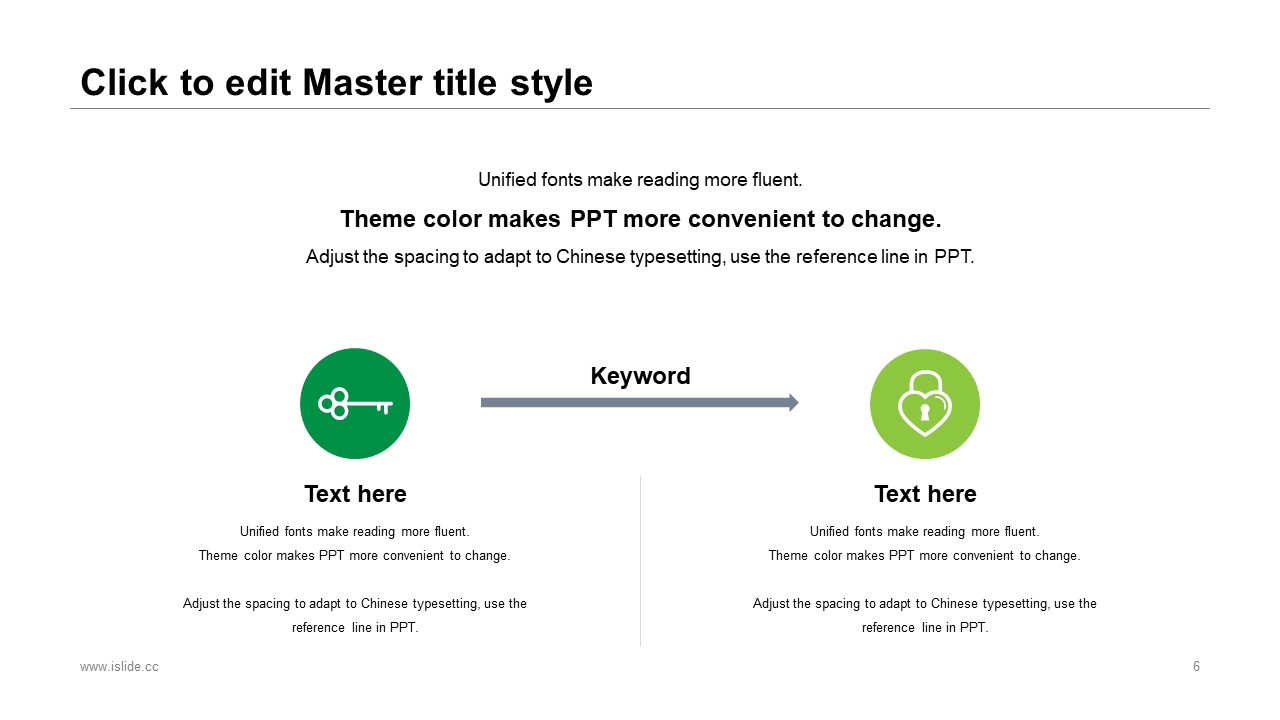 Click to edit Master title style

Unified fonts make reading more fluent.

Theme color makes PPT more convenient to change.

Adjust the spacing to adapt to Chinese typesetting, use the reference line in PPT.

Keyword

Text here

Unified fonts make reading more fluent.
Theme color makes PPT more convenient to change.

Adjust the spacing to adapt to Chinese typesetting, use the reference line in PPT.

Text here

Unified fonts make reading more fluent.
Theme color makes PPT more convenient to change.

Adjust the spacing to adapt to Chinese typesetting, use the reference line in PPT.

www.islide.cc

6